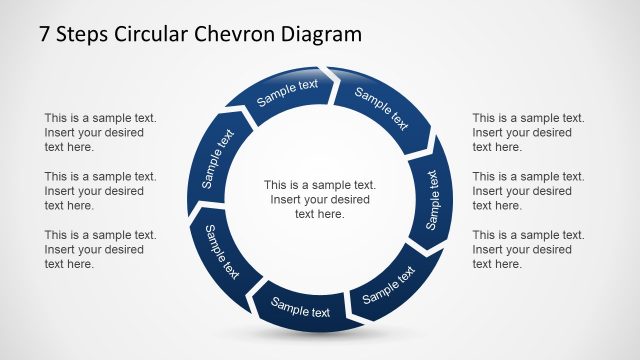 7 Steps Circular Chevron Diagram

This is a sample text. Insert your desired text here.

This is a sample text. Insert your desired text here.

This is a sample text. Insert your desired text here.

Sample text

Sample text

Sample text

Sample text

Sample text

Sample text

Sample text

This is a sample text. Insert your desired text here.

This is a sample text. Insert your desired text here.

This is a sample text. Insert your desired text here.

This is a sample text. Insert your desired text here.